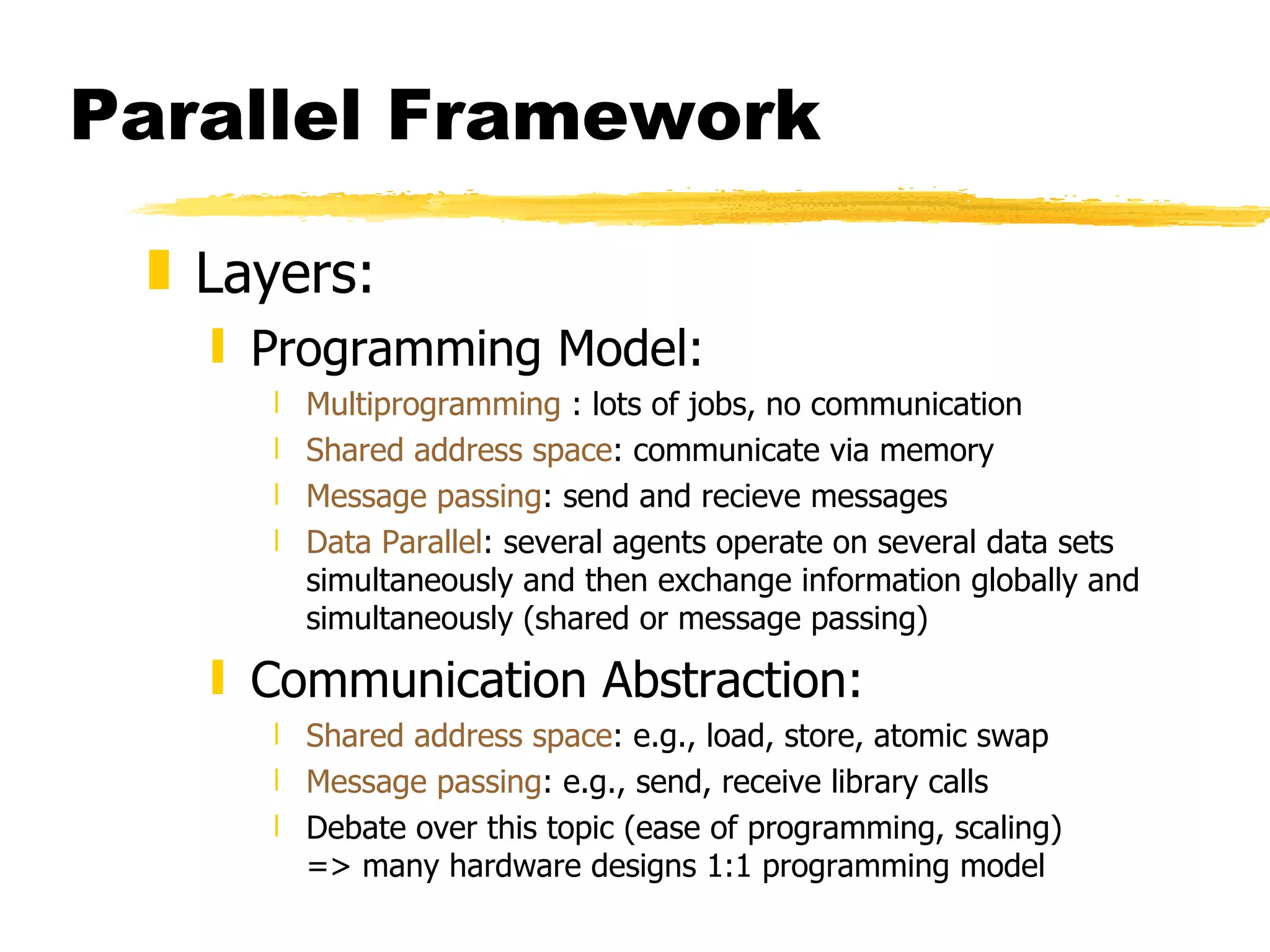 Parallel Framework

Layers:

Programming Model:

Multiprogramming : lots of jobs, no communication

Shared address space: communicate via memory

Message passing: send and recieve messages

Data Parallel: several agents operate on several data sets simultaneously and then exchange information globally and simultaneously (shared or message passing)

Communication Abstraction:

Shared address space: e.g., load, store, atomic swap

Message passing: e.g., send, receive library calls

Debate over this topic (ease of programming, scaling) => many hardware designs 1:1 programming model